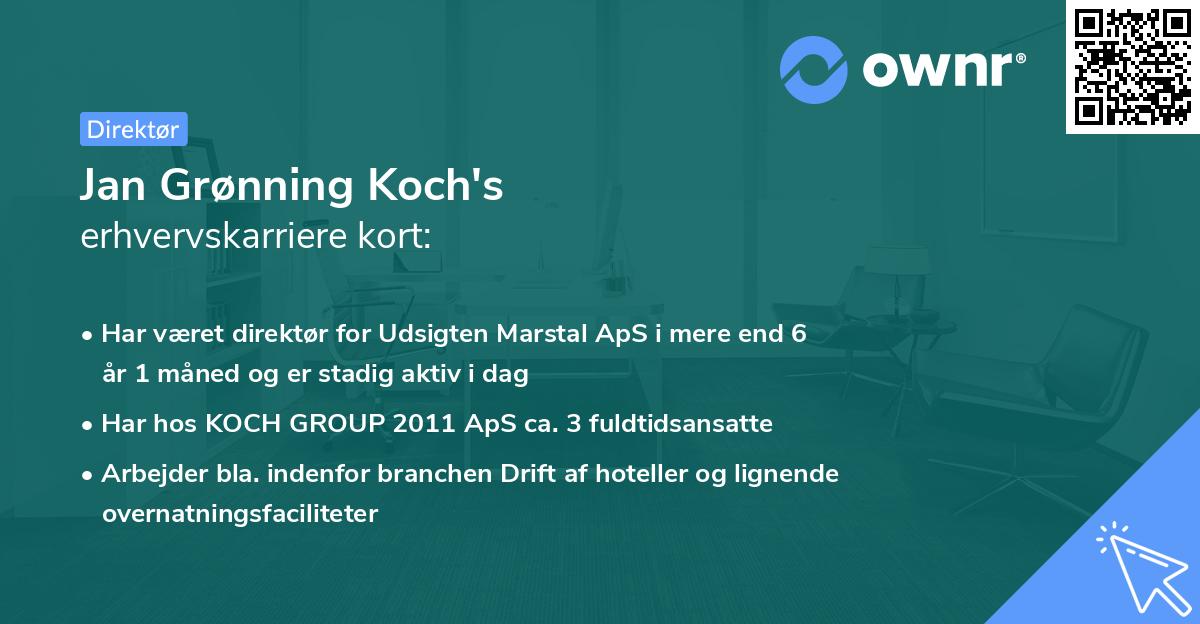 ownr®

Direktør

Jan Grønning Koch's
erhvervskarriere kort:

• Har været direktør for Udsigten Marstal ApS i mere end 6 år 1 måned og er stadig aktiv i dag
• Har hos KOCH GROUP 2011 ApS ca. 3 fuldtidsansatte
• Arbejder bla. indenfor branchen Drift af hoteller og lignende overnatningsfaciliteter